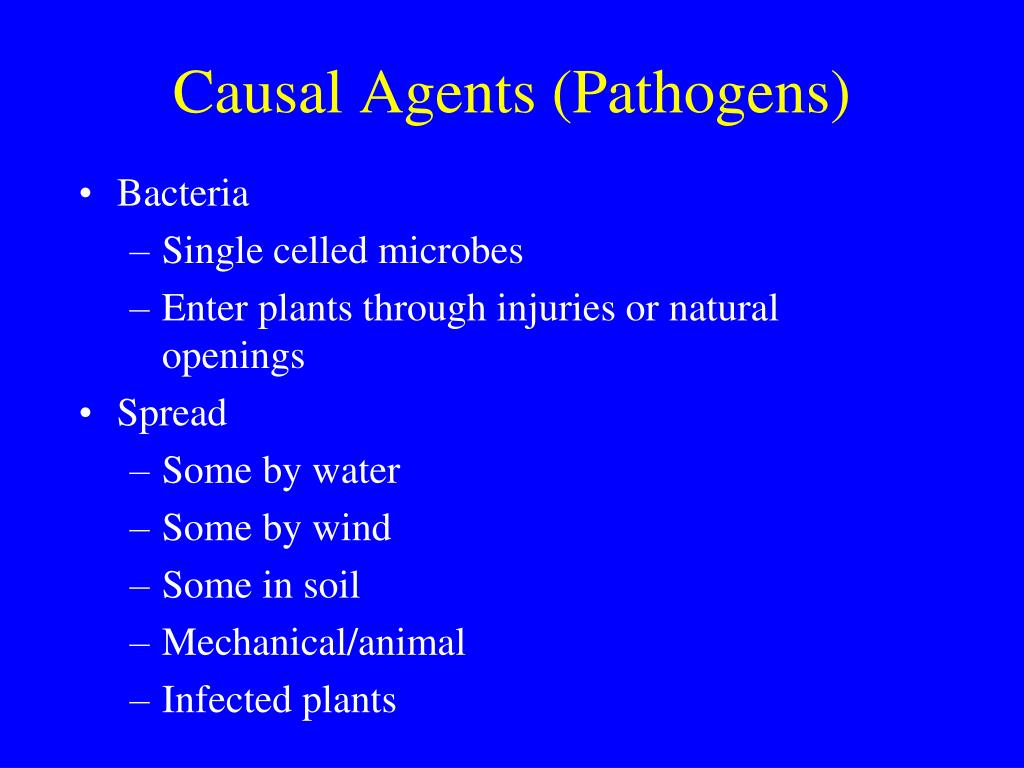 Causal Agents (Pathogens)

• Bacteria
– Single celled microbes
– Enter plants through injuries or natural openings
• Spread
– Some by water
– Some by wind
– Some in soil
– Mechanical/animal
– Infected plants